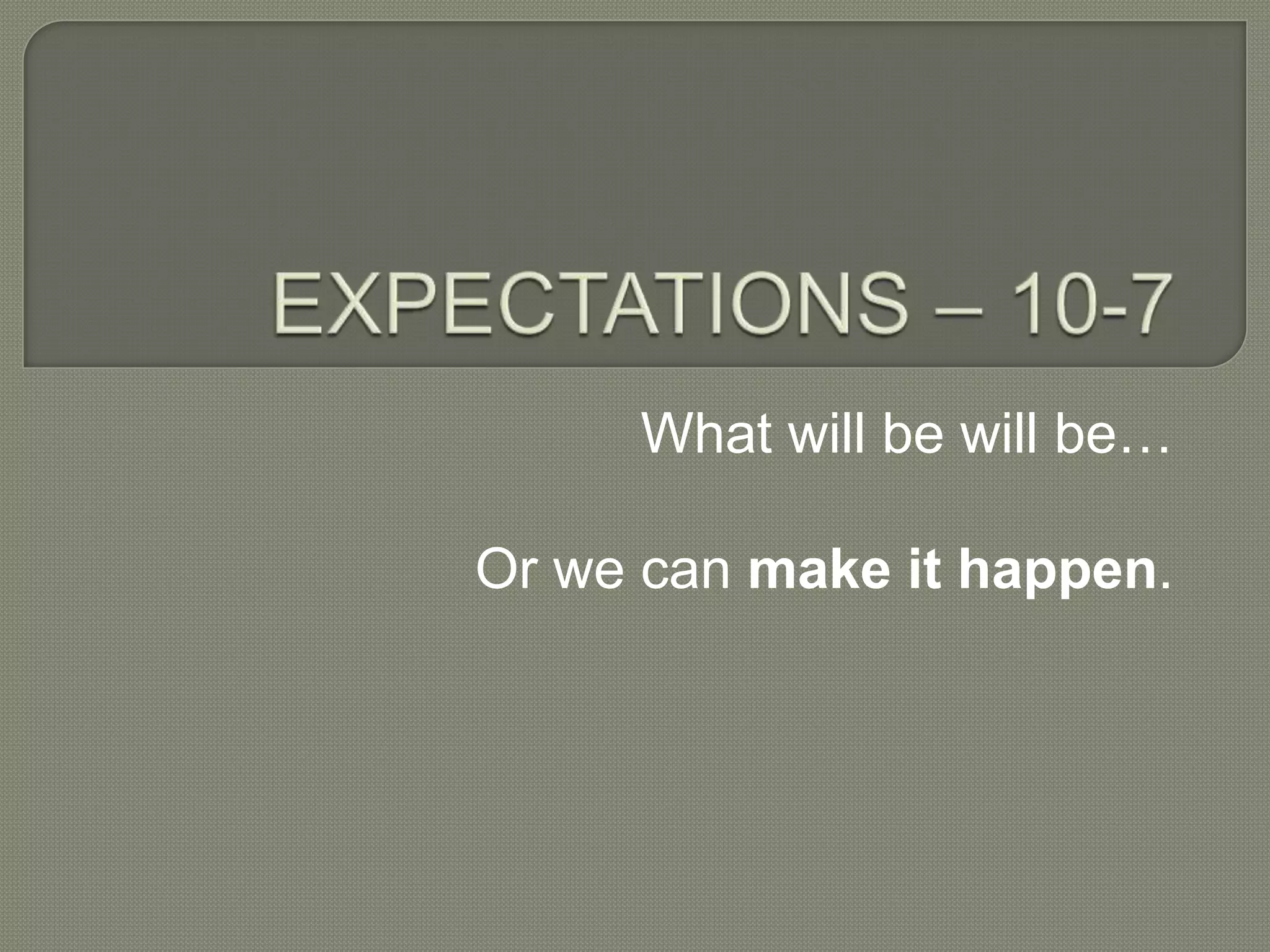 EXPECTATIONS – 10-7

What will be will be…

Or we can make it happen.